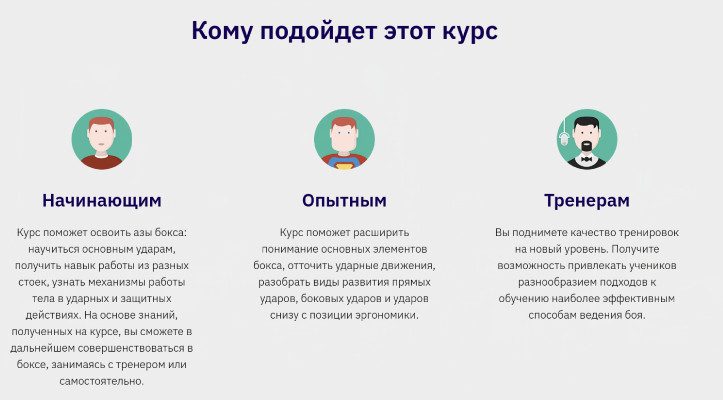 Кому подойдет этот курс

Начинающим

Курс поможет освоить азы бокса: научиться основным ударам, получить навык работы из разных стоек, узнать механизмы работы тела в ударных и защитных действиях. На основе знаний, полученных на курсе, вы сможете в дальнейшем совершенствоваться в боксе, занимаясь с тренером или самостоятельно.

Опытным

Курс поможет расширить понимание основных элементов бокса, отточить ударные движения, разобрать виды развития прямых ударов, боковых ударов и ударов снизу с позиции эргономики.

Тренерам

Вы поднимете качество тренировок на новый уровень. Получите возможность привлекать учеников разнообразием подходов к обучению наиболее эффективным способам ведения боя.